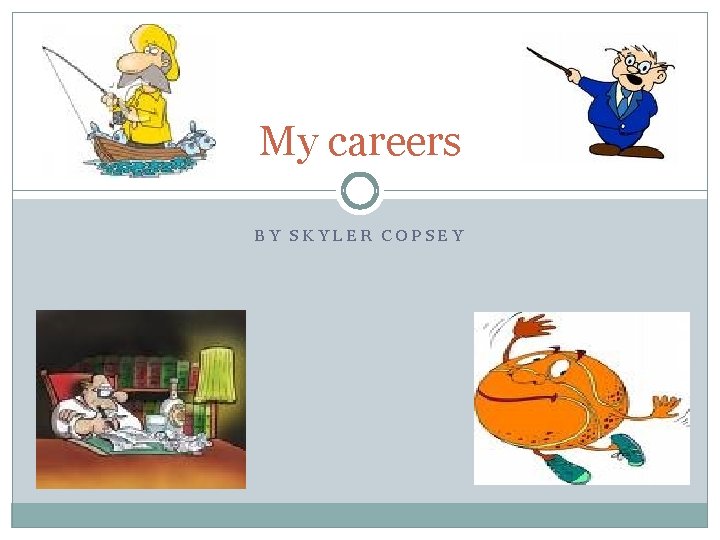 My careers

BY SKYLER COPSEY